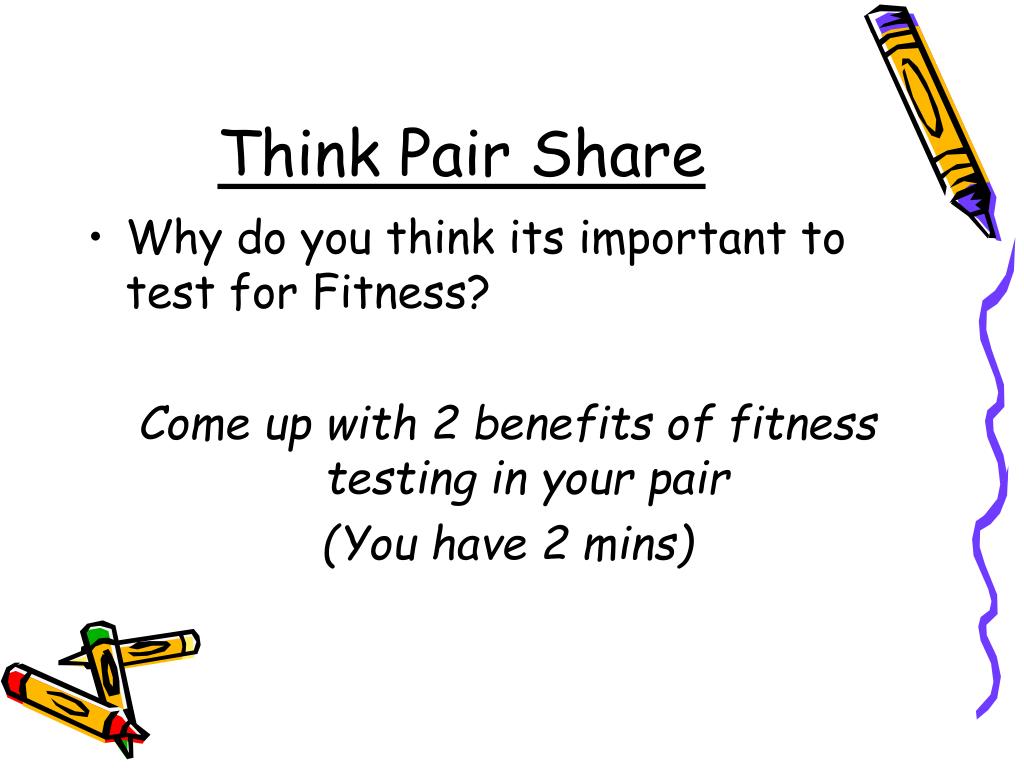 Think Pair Share

• Why do you think its important to test for Fitness?

Come up with 2 benefits of fitness testing in your pair

(You have 2 mins)